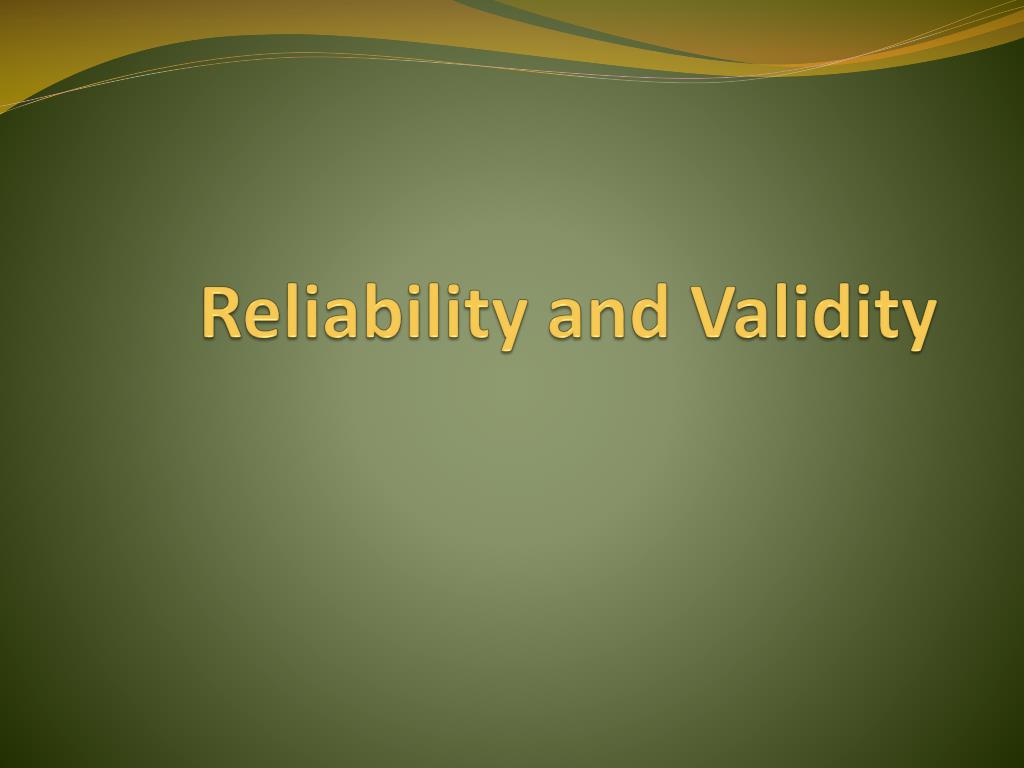 Reliability and Validity